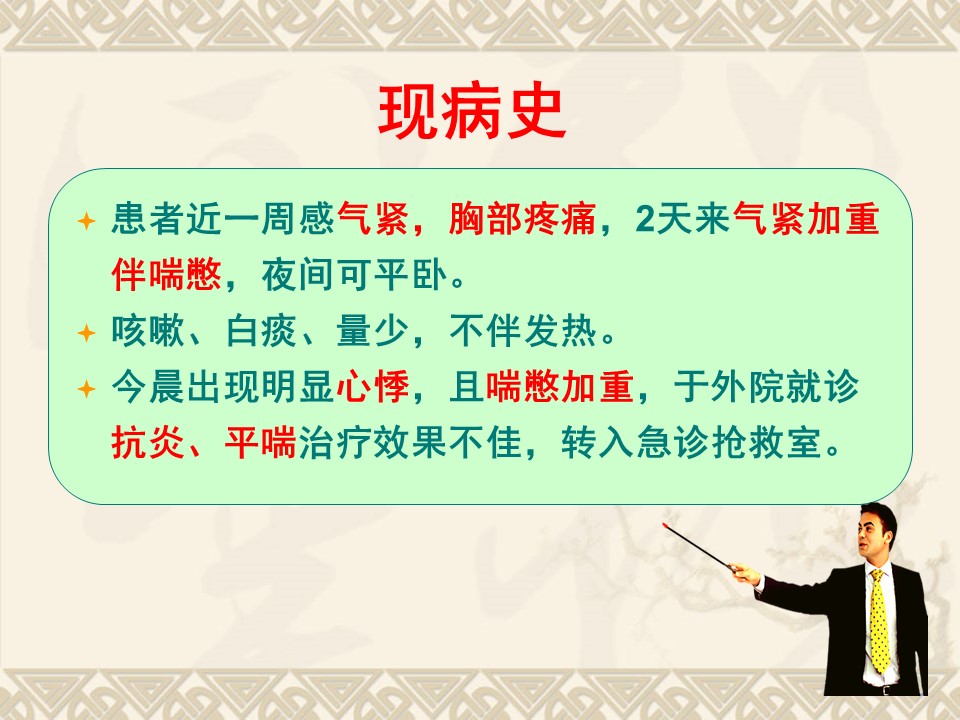 现病史

患者近一周感气紧，胸部疼痛，2天来气紧加重伴喘憋，夜间可平卧。

咳嗽、白痰、量少，不伴发热。

今晨出现明显心悸，且喘憋加重，于外院就诊抗炎、平喘治疗效果不佳，转入急诊抢救室。